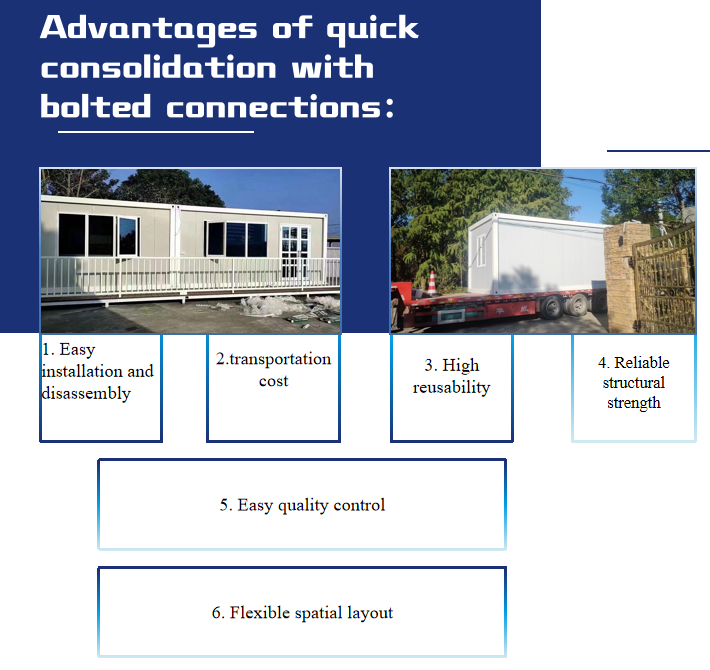 Advantages of quick consolidation with bolted connections:

1. Easy installation and disassembly

2.transportation cost

3. High reusability

4. Reliable structural strength

5. Easy quality control

6. Flexible spatial layout